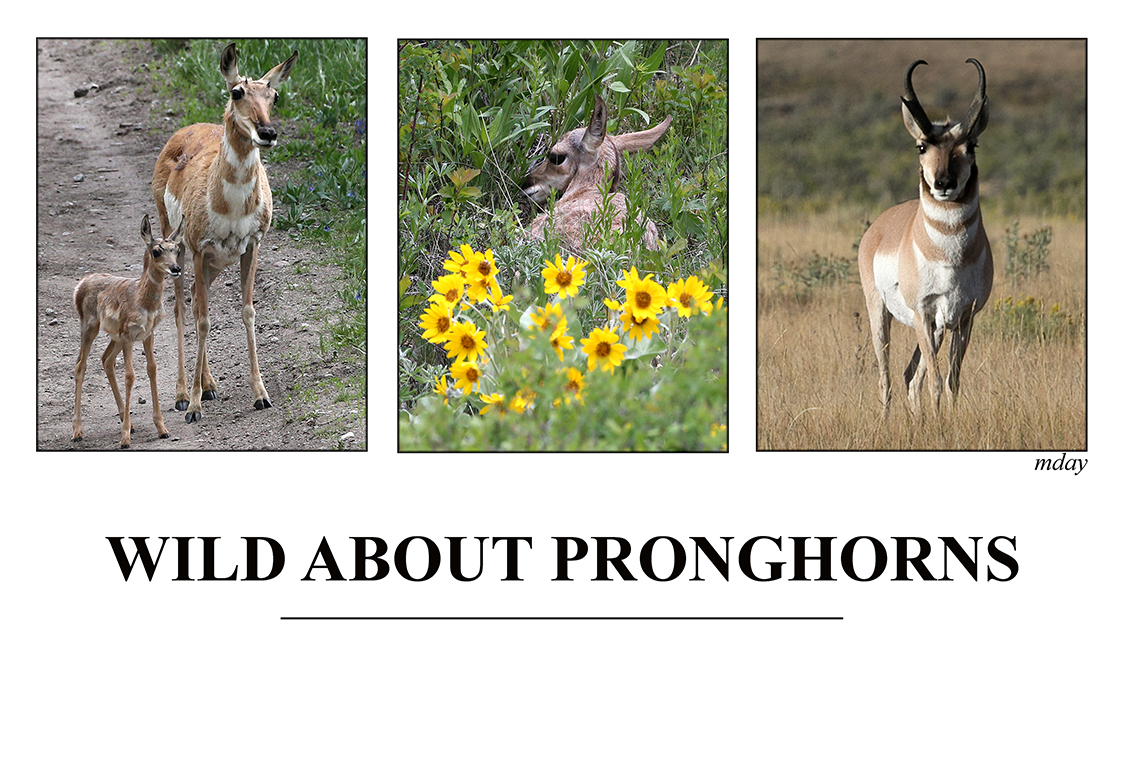 mday

WILD ABOUT PRONGHORNS